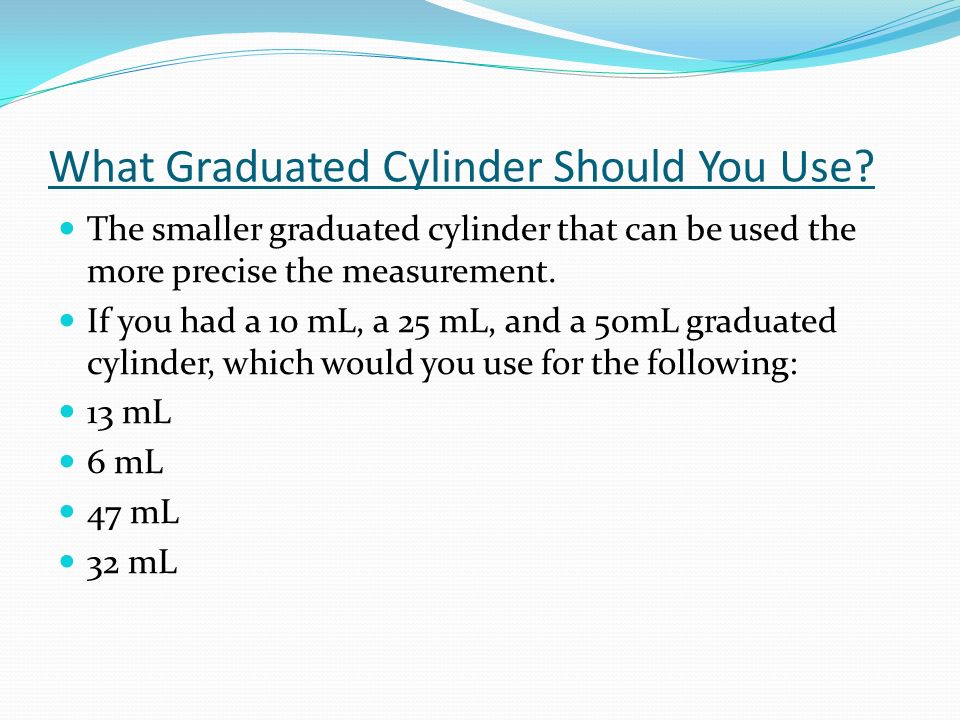 What Graduated Cylinder Should You Use?

- The smaller graduated cylinder that can be used the more precise the measurement.
- If you had a 10 mL, a 25 mL, and a 50mL graduated cylinder, which would you use for the following:
- 13 mL
- 6 mL
- 47 mL
- 32 mL